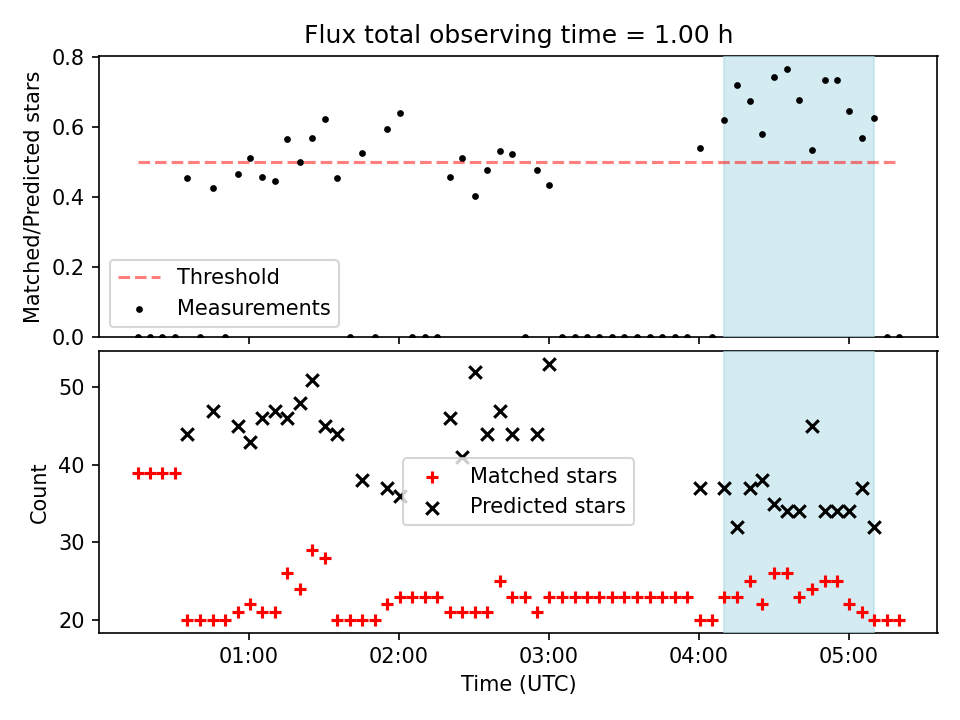 Flux total observing time = 1.00 h

Matched/Predicted stars

0.8
0.6
0.4
0.2
0.0

Threshold
Measurements

Count

50
40
30
20

Matched stars
Predicted stars

01:00
02:00
03:00
04:00
05:00

Time (UTC)